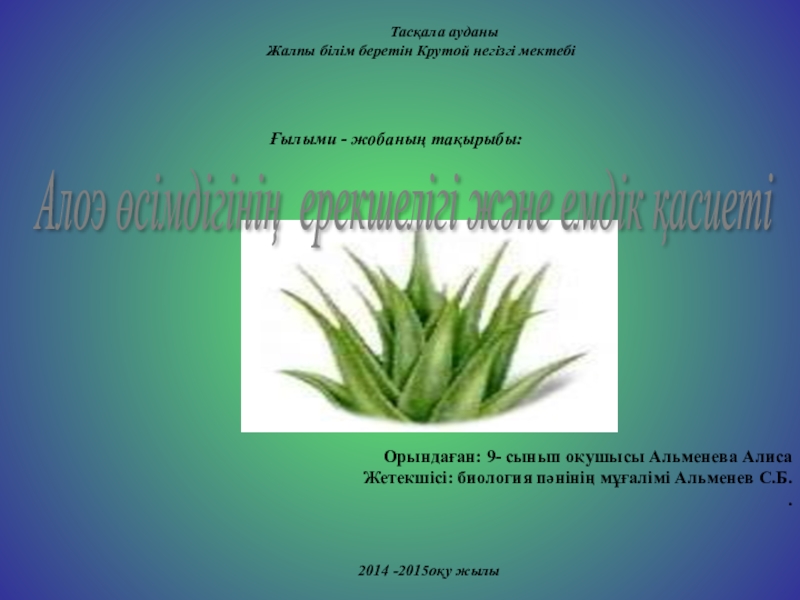 Тасқала ауданы
Жалпы білім беретін Крутой негізгі мектебі

Ғылыми - жобаның тақырыбы:

Алоэ өсімдігінің ерекшелігі және емдік қасиеті

Орындаған: 9- сынып оқушысы Альменева Алиса
Жетекшісі: биология пәнінің мұғалімі Альменев С.Б.
.

2014 -2015оқу жылы